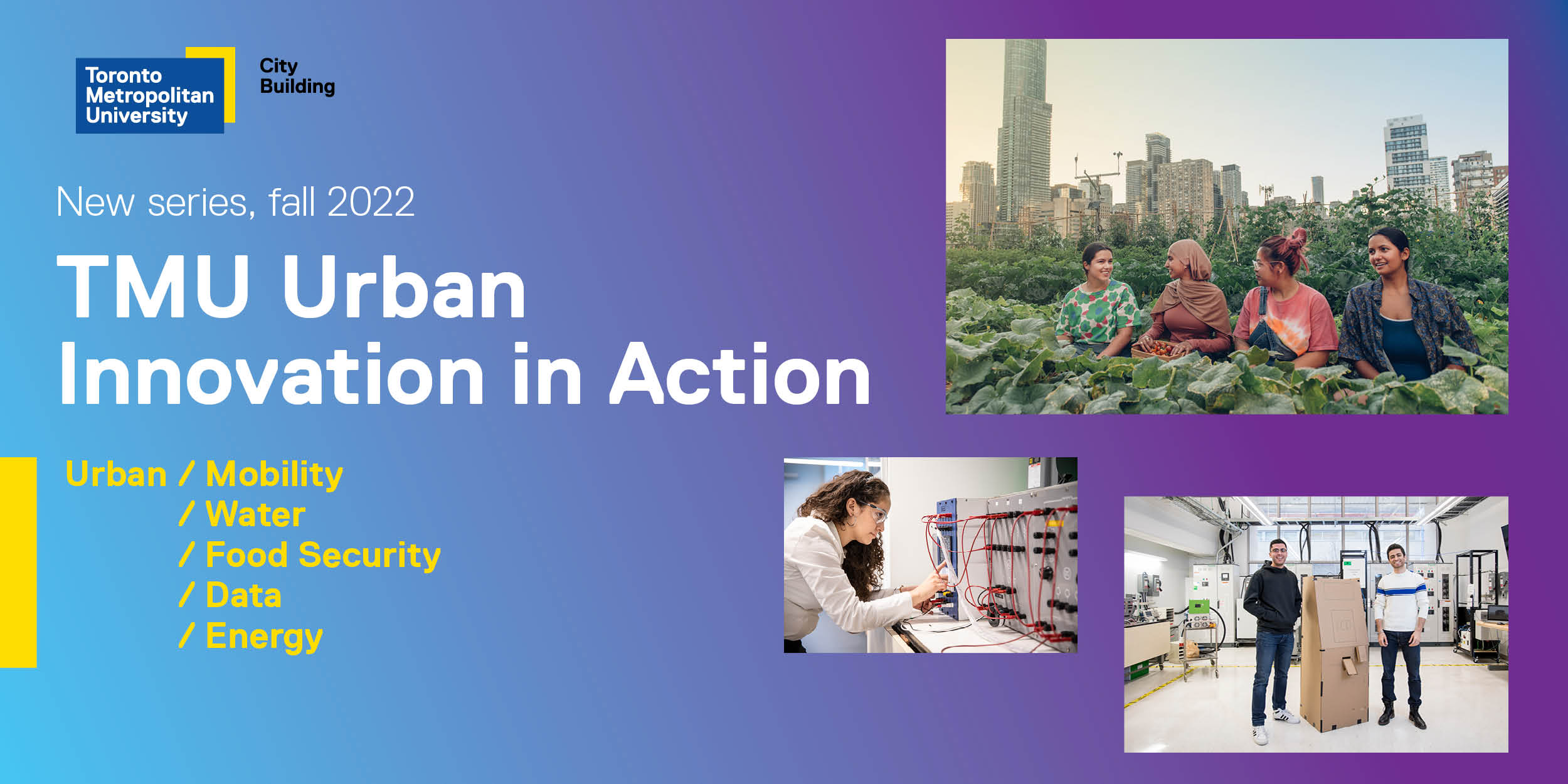 Toronto Metropolitan University

City Building

New series, fall 2022

TMU Urban Innovation in Action

Urban / Mobility
/ Water
/ Food Security
/ Data
/ Energy